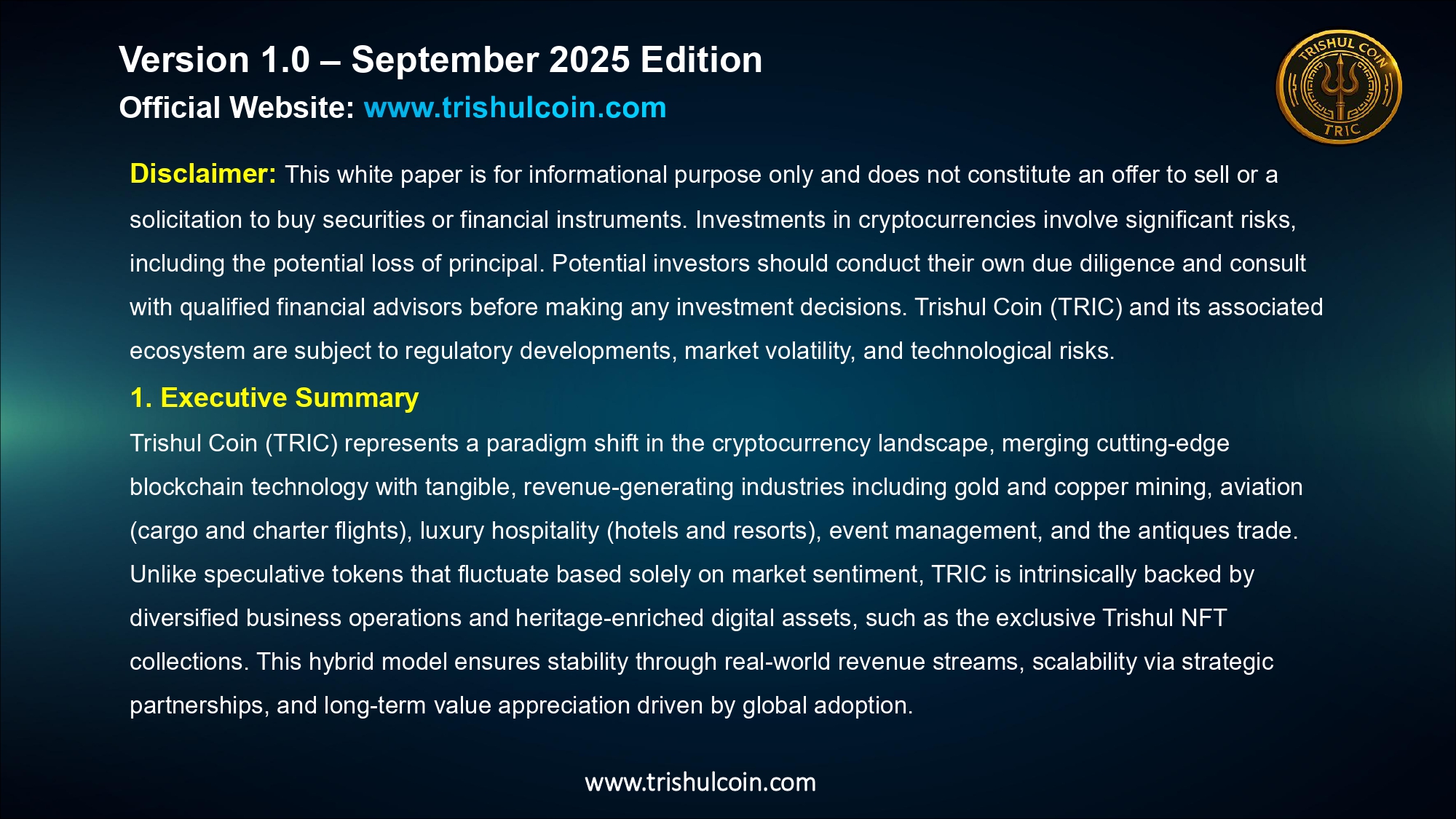 Version 1.0 – September 2025 Edition
Official Website: www.trishulcoin.com

TRISHUL COIN
TRIC

Disclaimer: This white paper is for informational purpose only and does not constitute an offer to sell or a solicitation to buy securities or financial instruments. Investments in cryptocurrencies involve significant risks, including the potential loss of principal. Potential investors should conduct their own due diligence and consult with qualified financial advisors before making any investment decisions. Trishul Coin (TRIC) and its associated ecosystem are subject to regulatory developments, market volatility, and technological risks.

1. Executive Summary

Trishul Coin (TRIC) represents a paradigm shift in the cryptocurrency landscape, merging cutting-edge blockchain technology with tangible, revenue-generating industries including gold and copper mining, aviation (cargo and charter flights), luxury hospitality (hotels and resorts), event management, and the antiques trade. Unlike speculative tokens that fluctuate based solely on market sentiment, TRIC is intrinsically backed by diversified business operations and heritage-enriched digital assets, such as the exclusive Trishul NFT collections. This hybrid model ensures stability through real-world revenue streams, scalability via strategic partnerships, and long-term value appreciation driven by global adoption.

www.trishulcoin.com